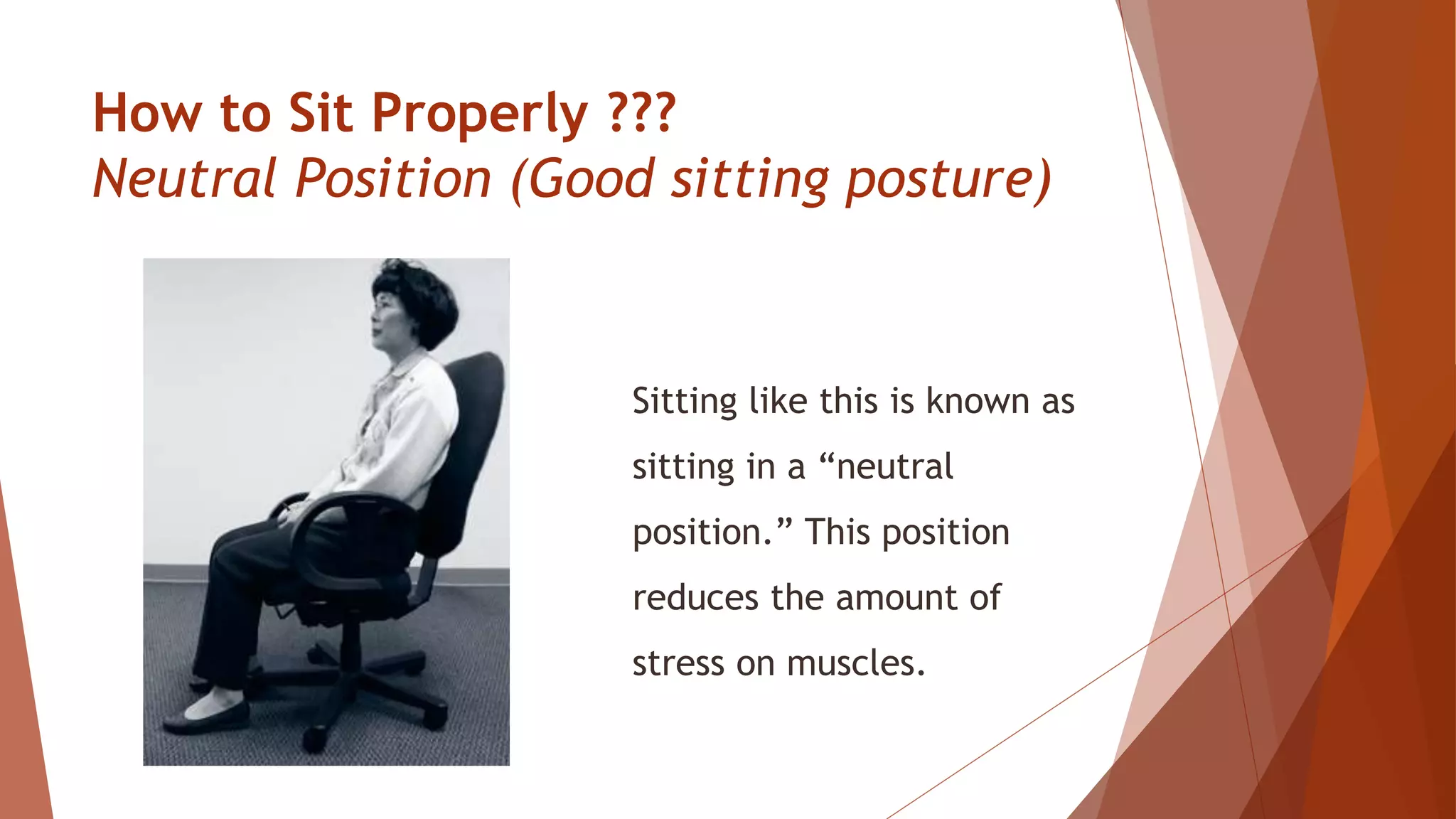 How to Sit Properly ???
Neutral Position (Good sitting posture)

Sitting like this is known as sitting in a “neutral position.” This position reduces the amount of stress on muscles.